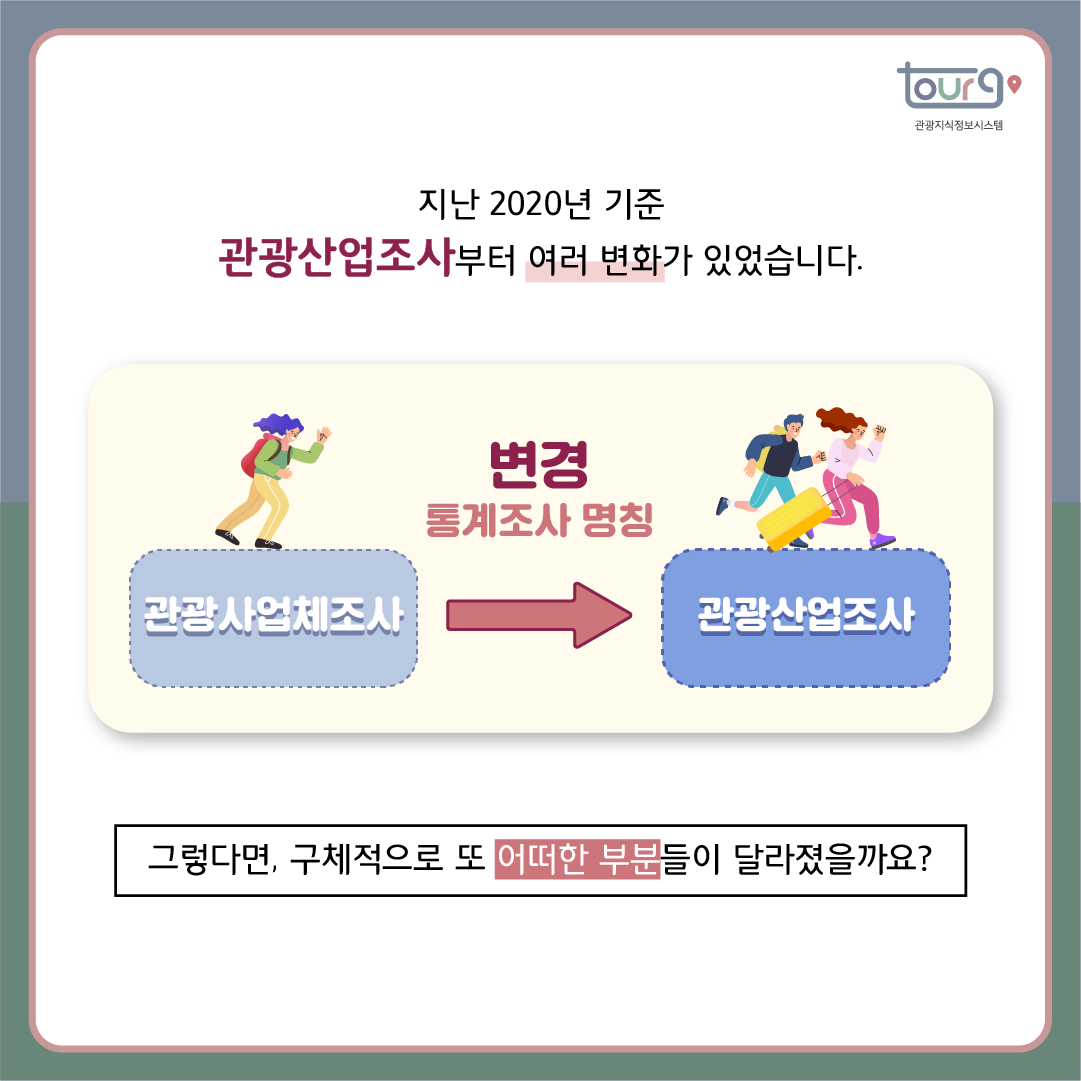 tourgo
관광지식정보시스템

지난 2020년 기준
관광산업조사부터 여러 변화가 있었습니다.

변경
통계조사 명칭

관광사업체조사

관광산업조사

그렇다면, 구체적으로 또 어떠한 부분들이 달라졌을까요?